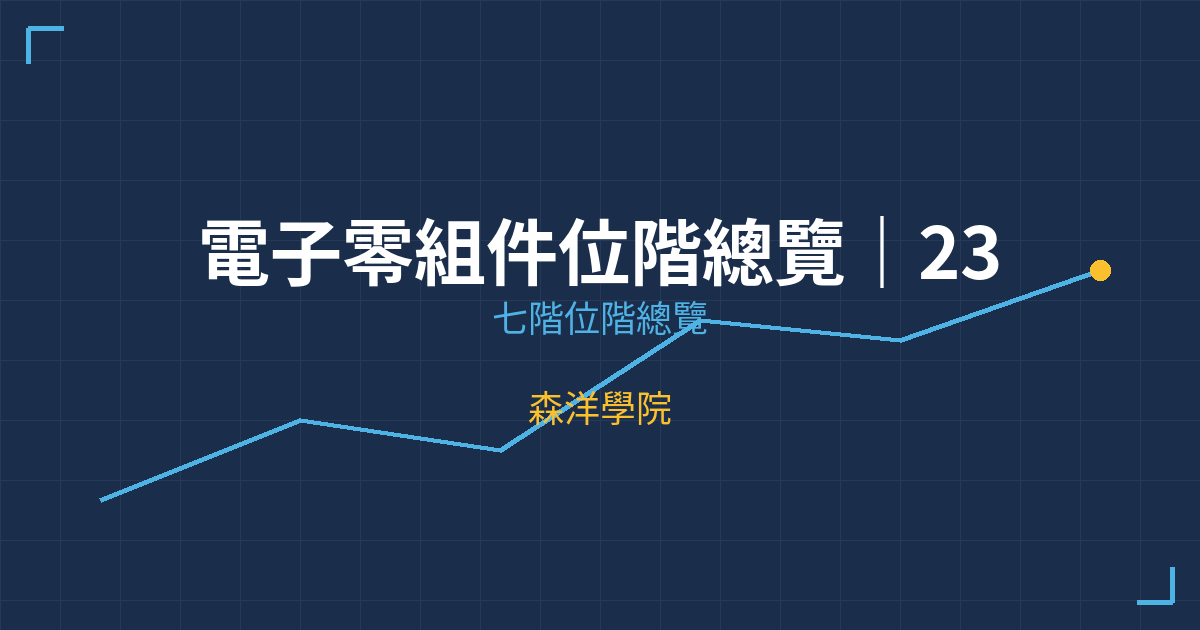 電子零組件位階總覽｜23

七階位階總覽

森洋學院